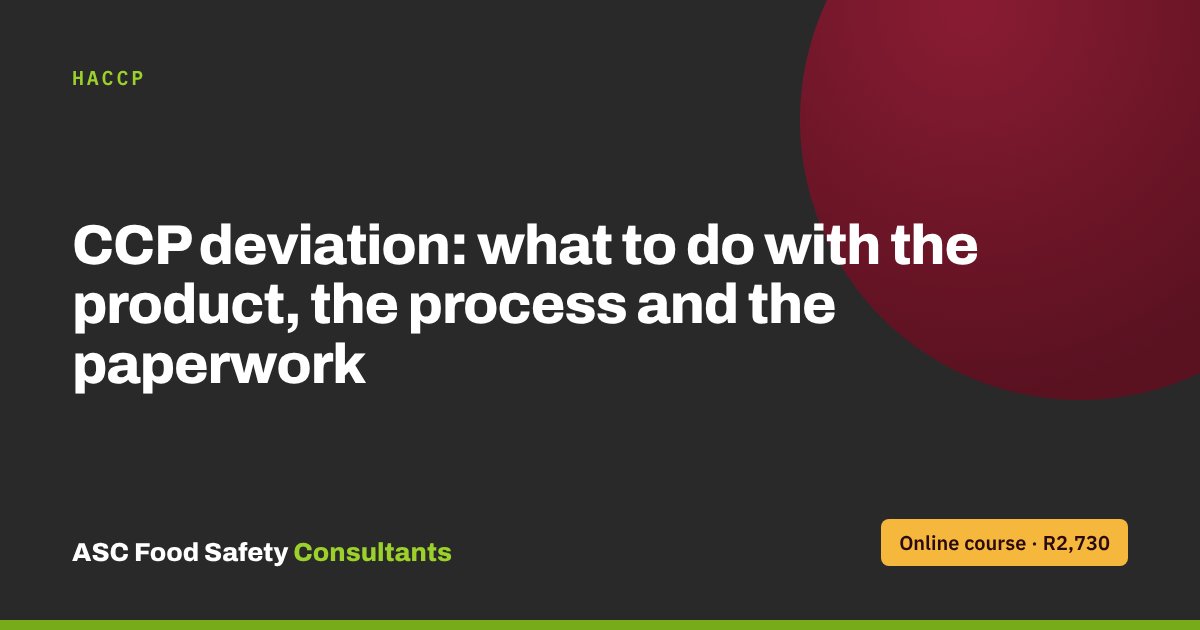 HACCP

CCP deviation: what to do with the product, the process and the paperwork

ASC Food Safety Consultants

Online course · R2,730